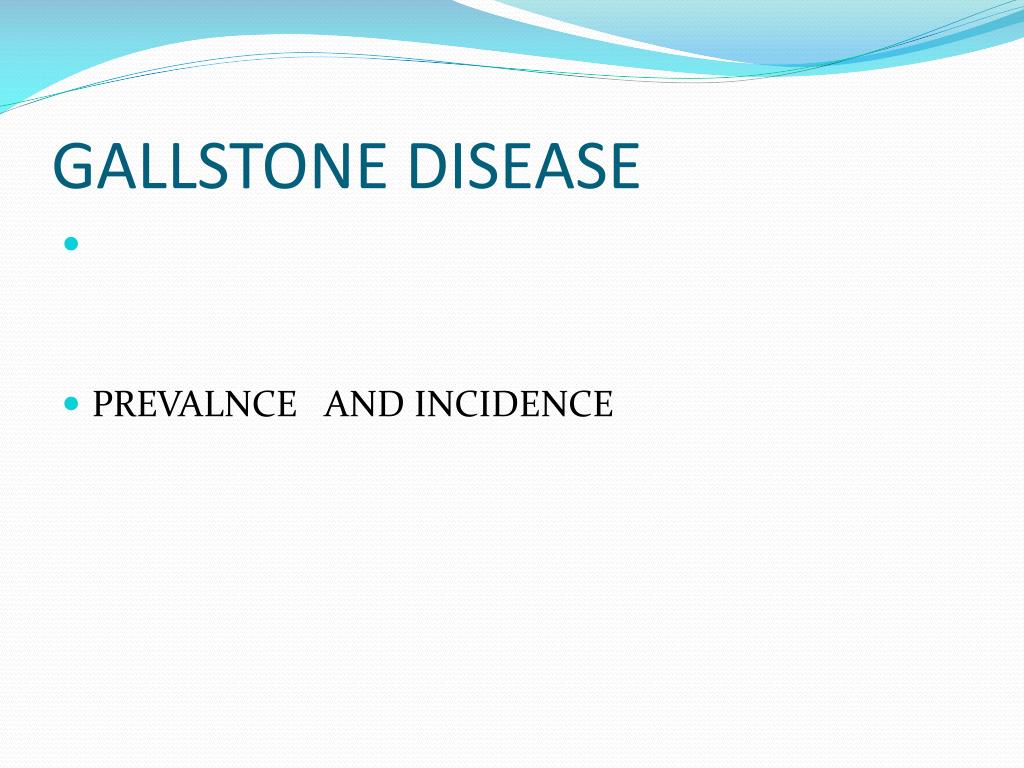 GALLSTONE DISEASE

PREVALNCE AND INCIDENCE